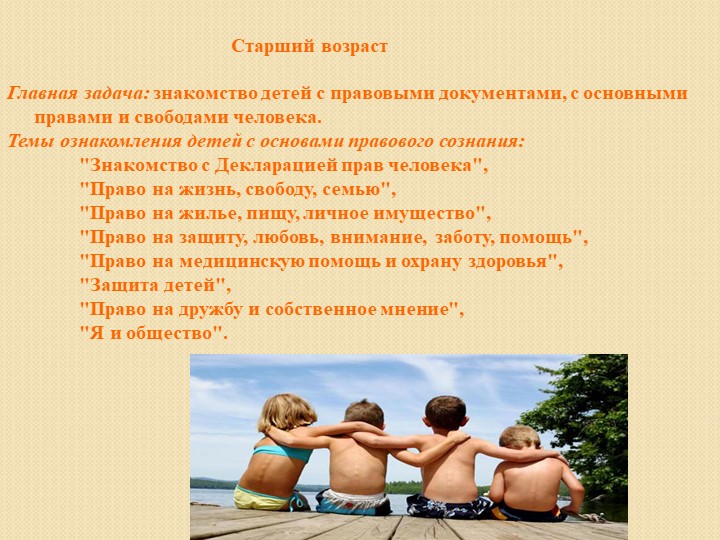 Старший возраст

Главная задача: знакомство детей с правовыми документами, с основными правами и свободами человека.
Темы ознакомления детей с основами правового сознания:
"Знакомство с Декларацией прав человека",
"Право на жизнь, свободу, семью",
"Право на жилье, пищу, личное имущество",
"Право на защиту, любовь, внимание, заботу, помощь",
"Право на медицинскую помощь и охрану здоровья",
"Защита детей",
"Право на дружбу и собственное мнение",
"Я и общество".